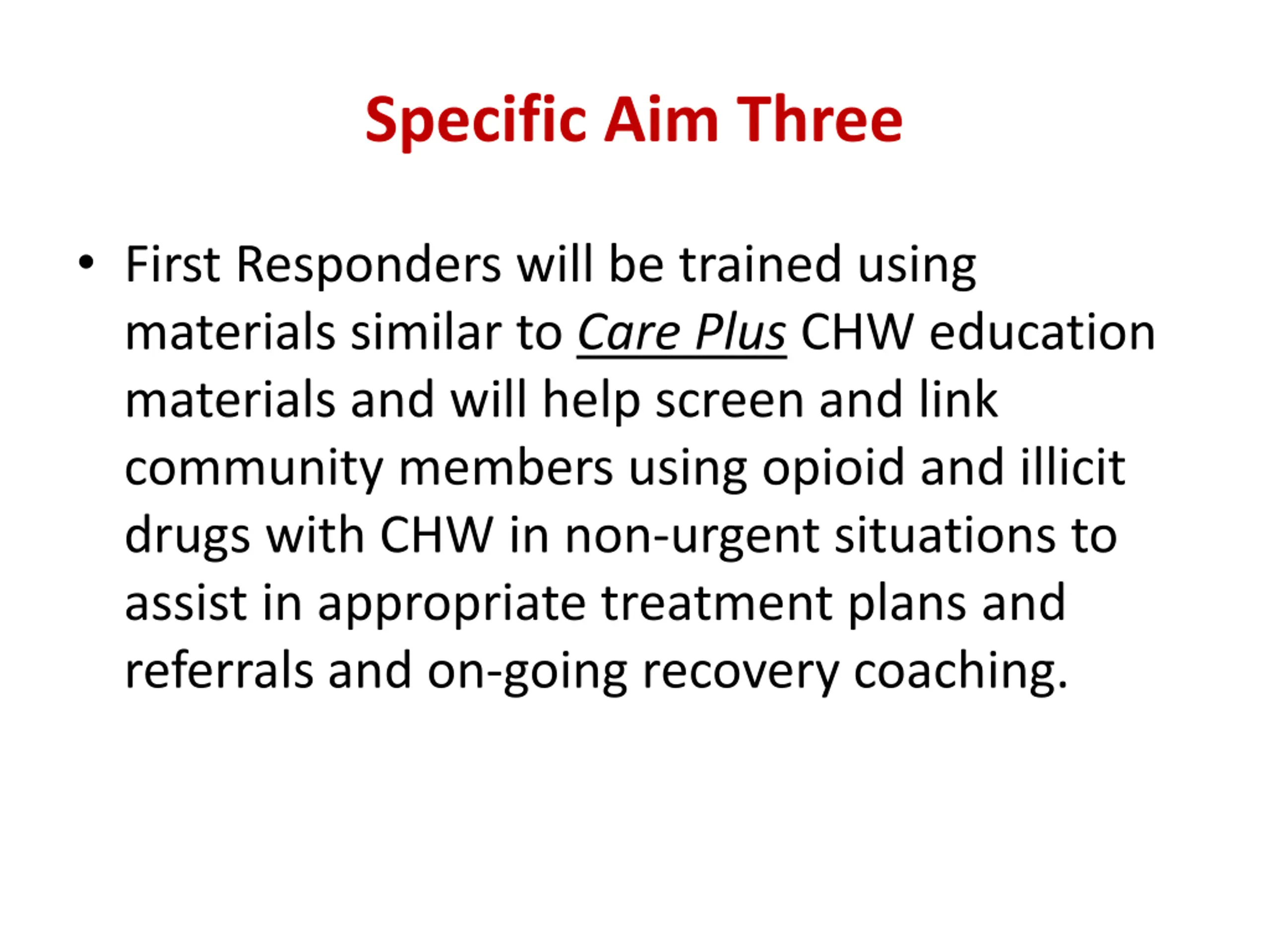 Specific Aim Three

• First Responders will be trained using materials similar to Care Plus CHW education materials and will help screen and link community members using opioid and illicit drugs with CHW in non-urgent situations to assist in appropriate treatment plans and referrals and on-going recovery coaching.